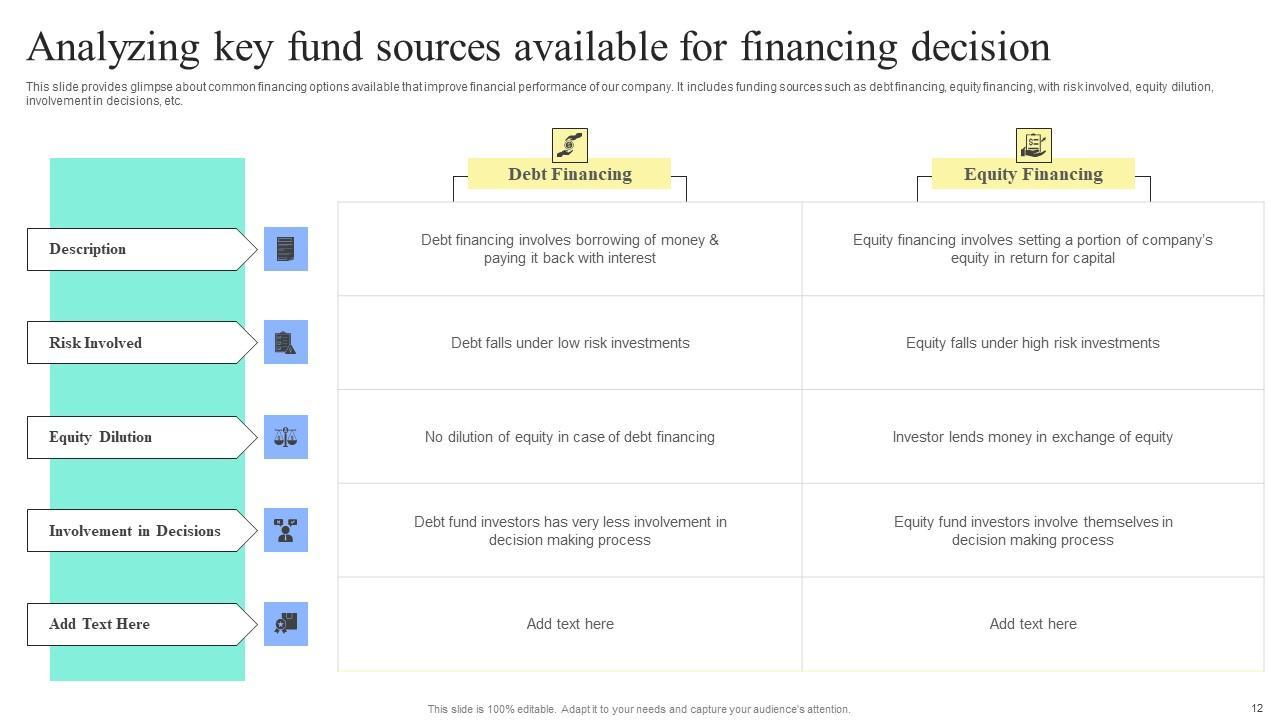 Analyzing key fund sources available for financing decision

This slide provides glimpse about common financing options available that improve financial performance of our company. It includes funding sources such as debt financing, equity financing, with risk involved, equity dilution, involvement in decisions, etc.

| | Debt Financing | Equity Financing |
|---|---|---|
| Description | Debt financing involves borrowing of money & paying it back with interest | Equity financing involves setting a portion of company's equity in return for capital |
| Risk Involved | Debt falls under low risk investments | Equity falls under high risk investments |
| Equity Dilution | No dilution of equity in case of debt financing | Investor lends money in exchange of equity |
| Involvement in Decisions | Debt fund investors has very less involvement in decision making process | Equity fund investors involve themselves in decision making process |
| Add Text Here | Add text here | Add text here |

This slide is 100% editable. Adapt it to your needs and capture your audience's attention.

12